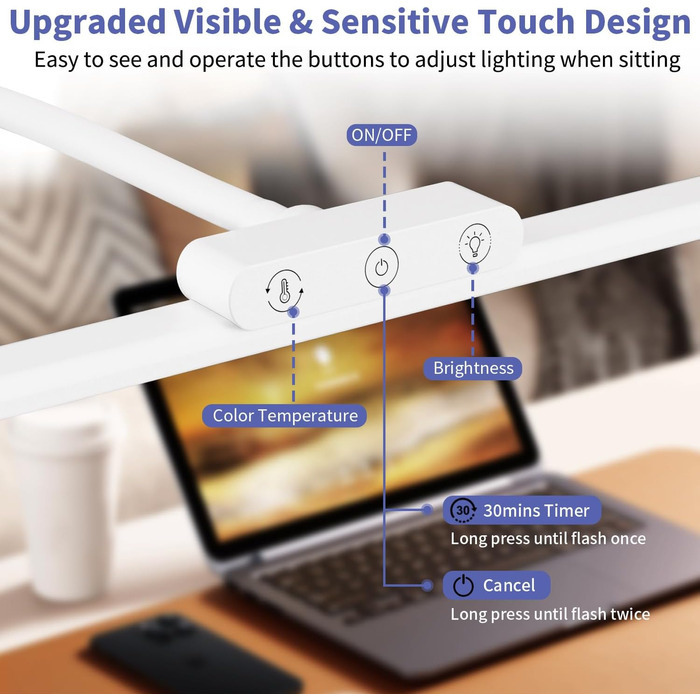 Upgraded Visible & Sensitive Touch Design

Easy to see and operate the buttons to adjust lighting when sitting

ON/OFF

Brightness

Color Temperature

30 30mins Timer
Long press until flash once

Cancel
Long press until flash twice